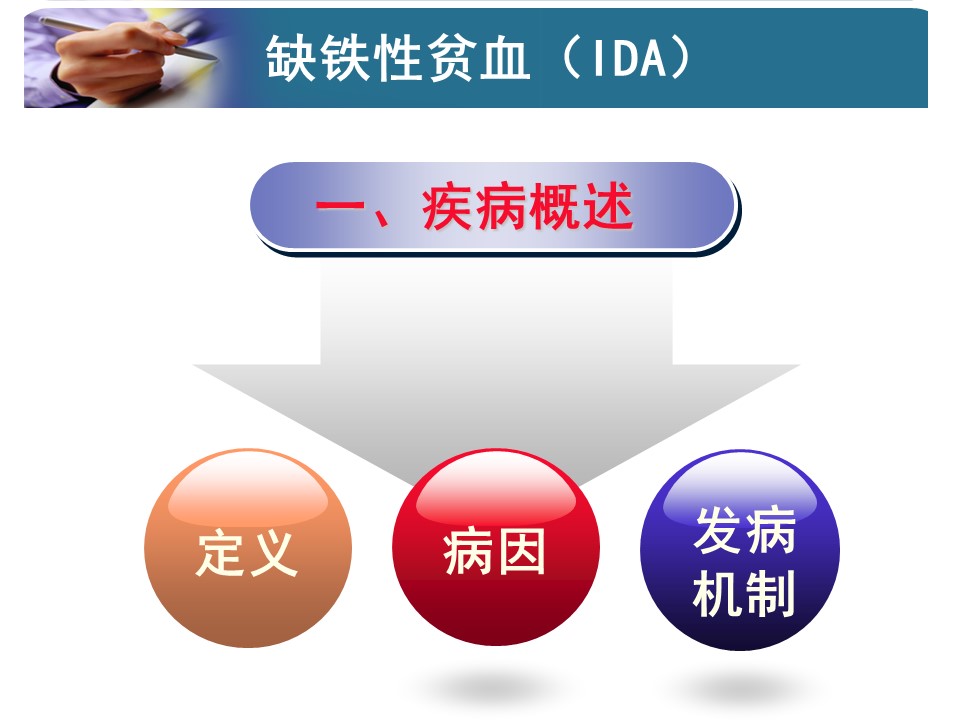 缺铁性贫血（IDA）

一、疾病概述

定义

病因

发病机制